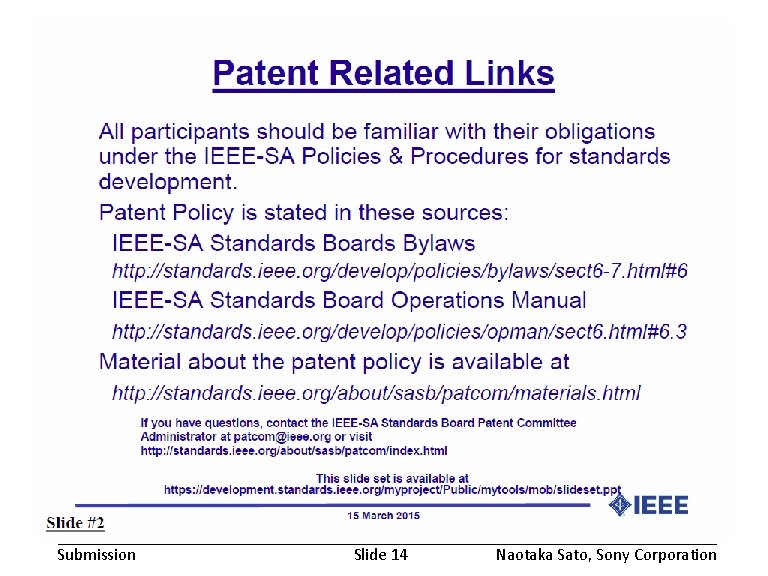 Patent Related Links

All participants should be familiar with their obligations under the IEEE-SA Policies & Procedures for standards development.

Patent Policy is stated in these sources:

IEEE-SA Standards Boards Bylaws

http://standards.ieee.org/develop/policies/bylaws/sect6-7.html#6

IEEE-SA Standards Board Operations Manual

http://standards.ieee.org/develop/policies/opman/sect6.html#6.3

Material about the patent policy is available at

http://standards.ieee.org/about/sasb/patcom/materials.html

If you have questions, contact the IEEE-SA Standards Board Patent Committee Administrator at patcom@ieee.org or visit http://standards.ieee.org/about/sasb/patcom/index.html

This slide set is available at https://development.standards.ieee.org/myproject/Public/mytools/mob/slideset.ppt

15 March 2015

IEEE

Slide #2

Submission

Slide 14

Naotaka Sato, Sony Corporation